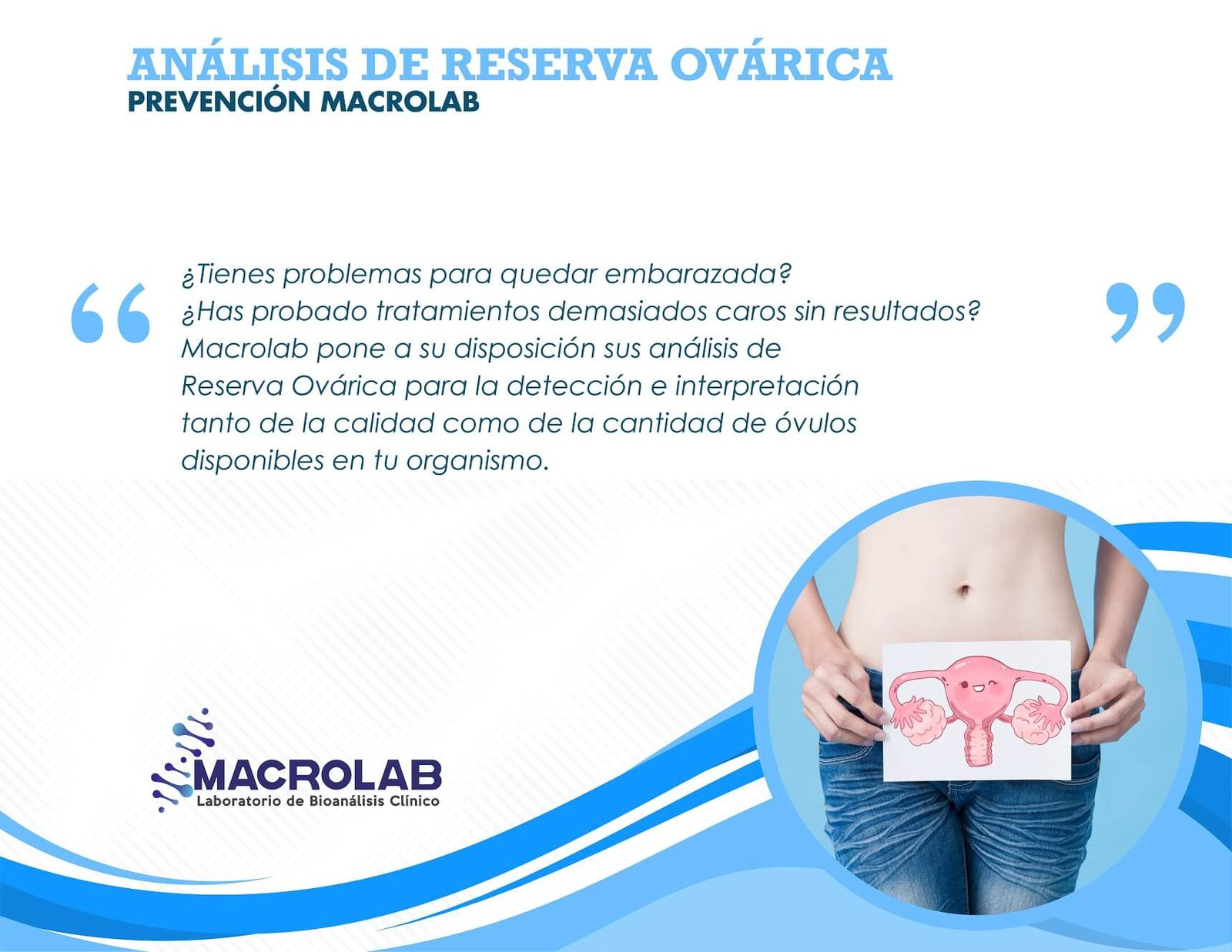 ANÁLISIS DE RESERVA OVÁRICA
PREVENCIÓN MACROLAB

“ ¿Tienes problemas para quedar embarazada?
¿Has probado tratamientos demasiados caros sin resultados?
Macrolab pone a su disposición sus análisis de Reserva Ovárica para la detección e interpretación tanto de la calidad como de la cantidad de óvulos disponibles en tu organismo. ”

MACROLAB
Laboratorio de Bioanálisis Clínico